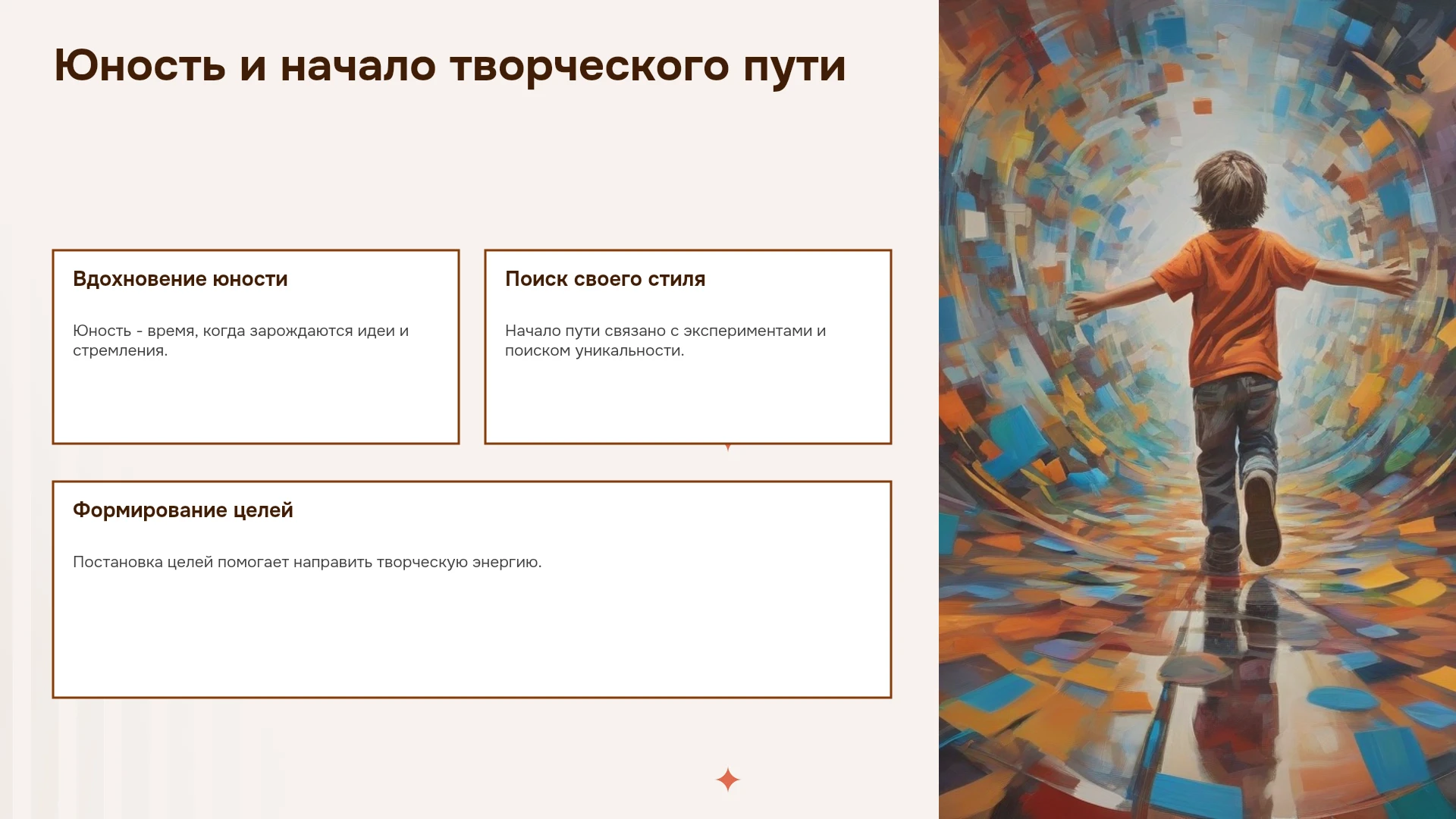 Юность и начало творческого пути

Вдохновение юности

Юность - время, когда зарождаются идеи и стремления.

Поиск своего стиля

Начало пути связано с экспериментами и поиском уникальности.

Формирование целей

Постановка целей помогает направить творческую энергию.